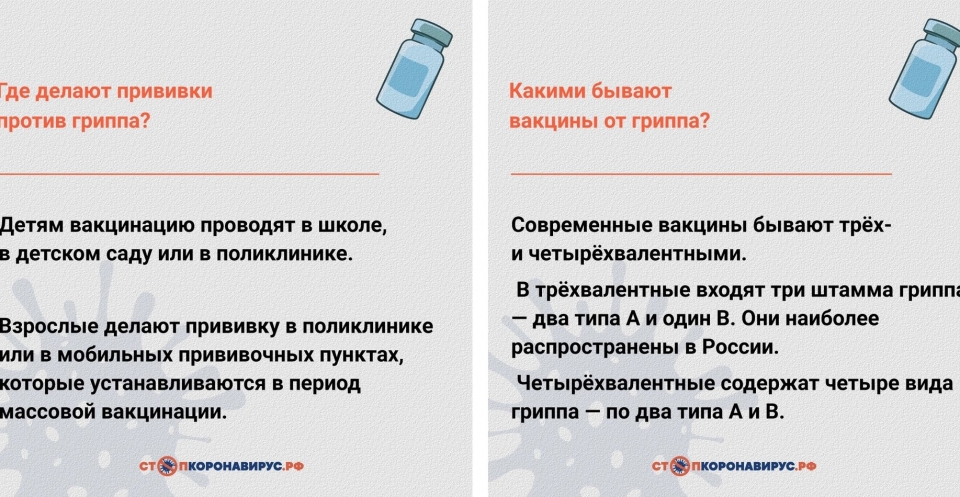 Где делают прививки против гриппа?

Детям вакцинацию проводят в школе, в детском саду или в поликлинике.

Взрослые делают прививку в поликлинике или в мобильных прививочных пунктах, которые устанавливаются в период массовой вакцинации.

СТОПКОРОНАВИРУС.РФ

Какими бывают вакцины от гриппа?

Современные вакцины бывают трёх- и четырёхвалентными.

В трёхвалентные входят три штамма гриппа — два типа А и один В. Они наиболее распространены в России.

Четырёхвалентные содержат четыре вида гриппа — по два типа А и В.

СТОПКОРОНАВИРУС.РФ